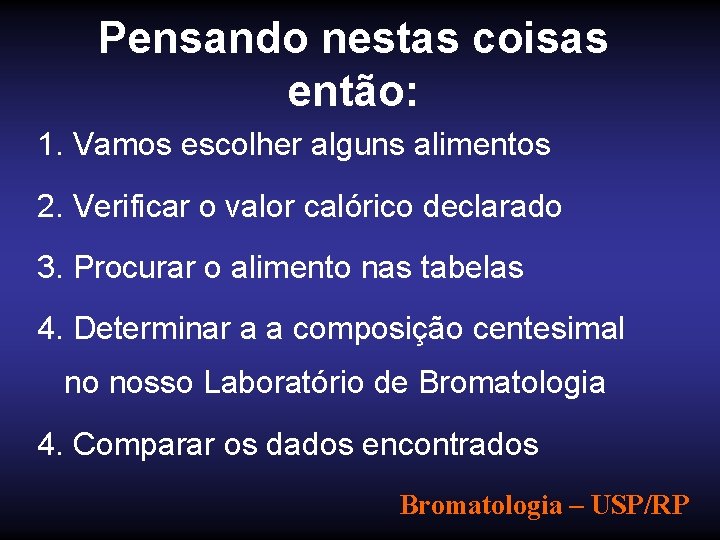 Pensando nestas coisas então:

1. Vamos escolher alguns alimentos

2. Verificar o valor calórico declarado

3. Procurar o alimento nas tabelas

4. Determinar a a composição centesimal no nosso Laboratório de Bromatologia

4. Comparar os dados encontrados

Bromatologia – USP/RP